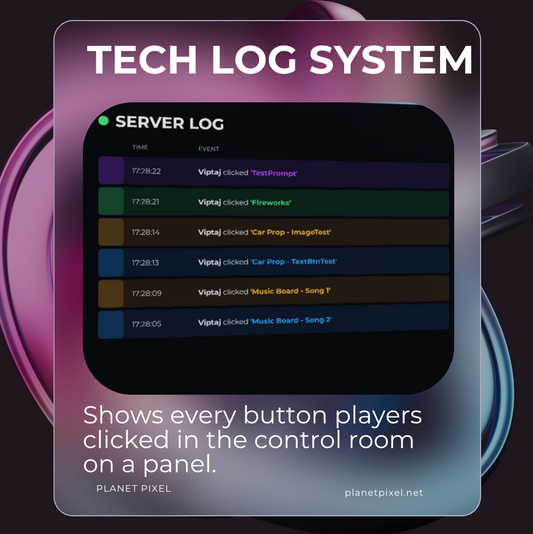 TECH LOG SYSTEM

SERVER LOG

| TIME | EVENT |
|---|---|
| 17:28:22 | Viptaj clicked 'TestPrompt' |
| 17:28:21 | Viptaj clicked 'Fireworks' |
| 17:28:14 | Viptaj clicked 'Car Prop - ImageTest' |
| 17:28:13 | Viptaj clicked 'Car Prop - TextBtnTest' |
| 17:28:09 | Viptaj clicked 'Music Board - Song 1' |
| 17:28:05 | Viptaj clicked 'Music Board - Song 2' |

Shows every button players clicked in the control room on a panel.

PLANET PIXEL

planetpixel.net